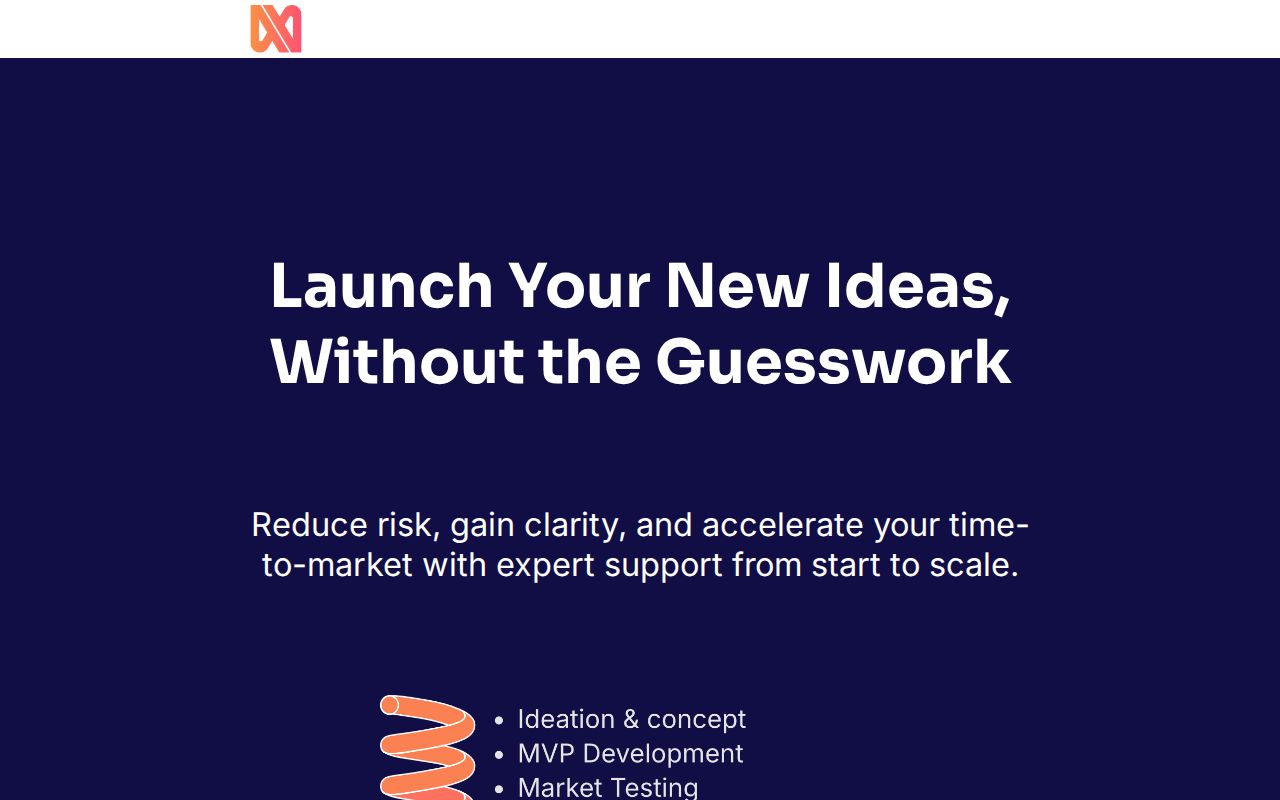 Launch Your New Ideas, Without the Guesswork

Reduce risk, gain clarity, and accelerate your time-to-market with expert support from start to scale.

- Ideation & concept
- MVP Development
- Market Testing